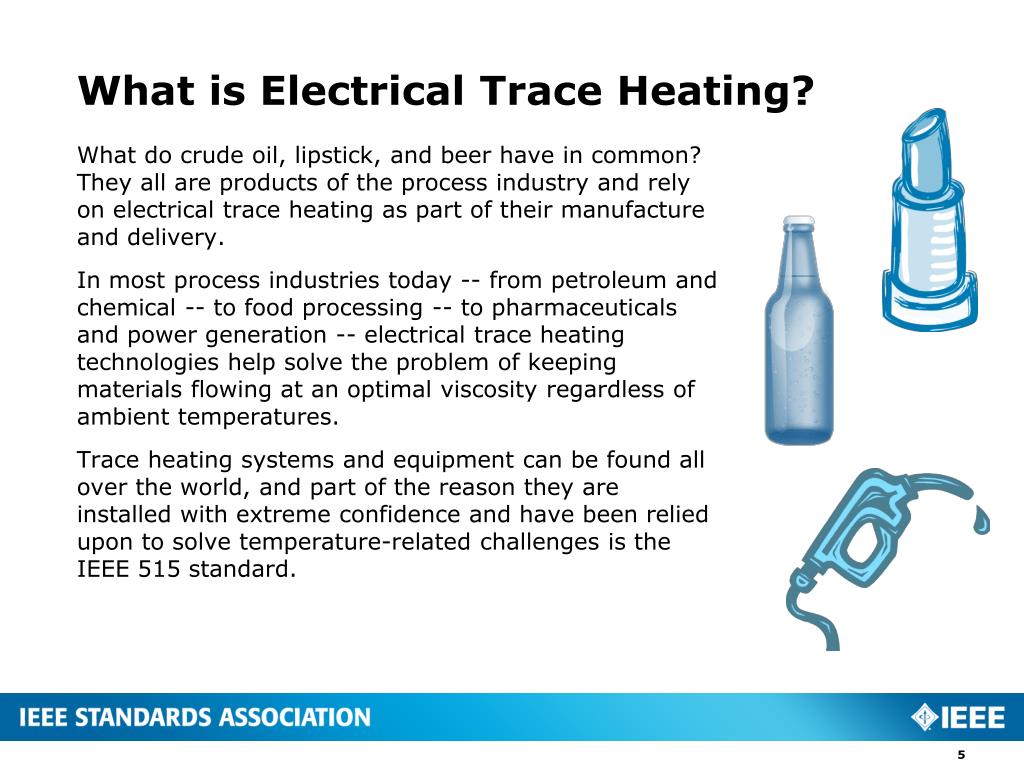 What is Electrical Trace Heating?

What do crude oil, lipstick, and beer have in common? They all are products of the process industry and rely on electrical trace heating as part of their manufacture and delivery.

In most process industries today -- from petroleum and chemical -- to food processing -- to pharmaceuticals and power generation -- electrical trace heating technologies help solve the problem of keeping materials flowing at an optimal viscosity regardless of ambient temperatures.

Trace heating systems and equipment can be found all over the world, and part of the reason they are installed with extreme confidence and have been relied upon to solve temperature-related challenges is the IEEE 515 standard.

IEEE STANDARDS ASSOCIATION

IEEE

5